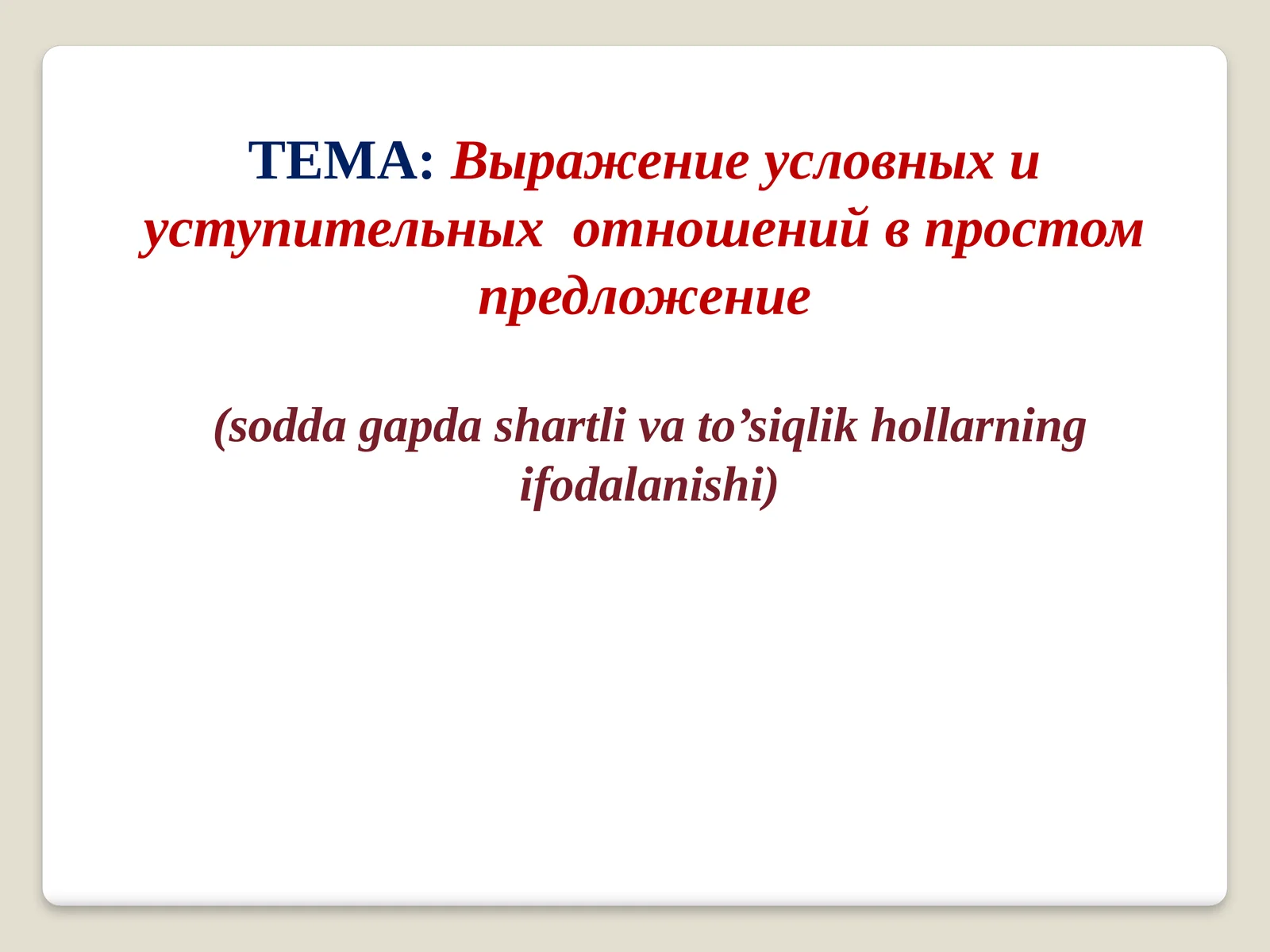 ТЕМА: Выражение условных и уступительных отношений в простом предложение

(sodda gapda shartli va to’siqlik hollarning ifodalanishi)